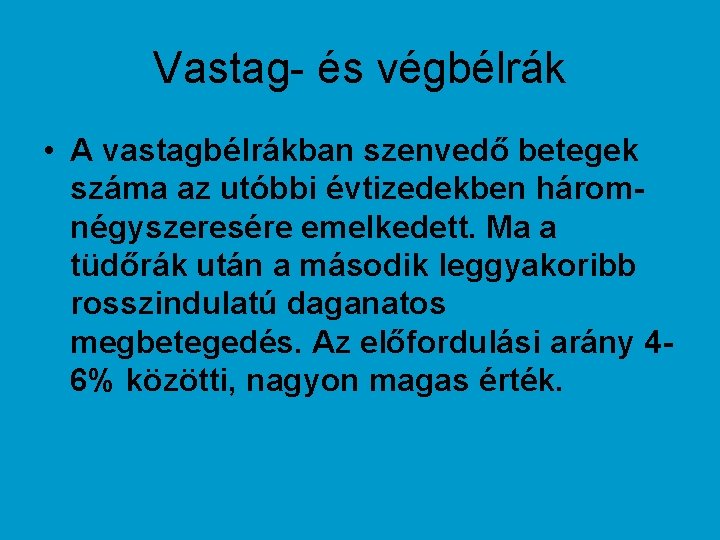 Vastag- és végbélrák

• A vastagbélrákban szenvedő betegek száma az utóbbi évtizedekben három-négyszeresére emelkedett. Ma a tüdőrák után a második leggyakoribb rosszindulatú daganatos megbetegedés. Az előfordulási arány 4-6% közötti, nagyon magas érték.